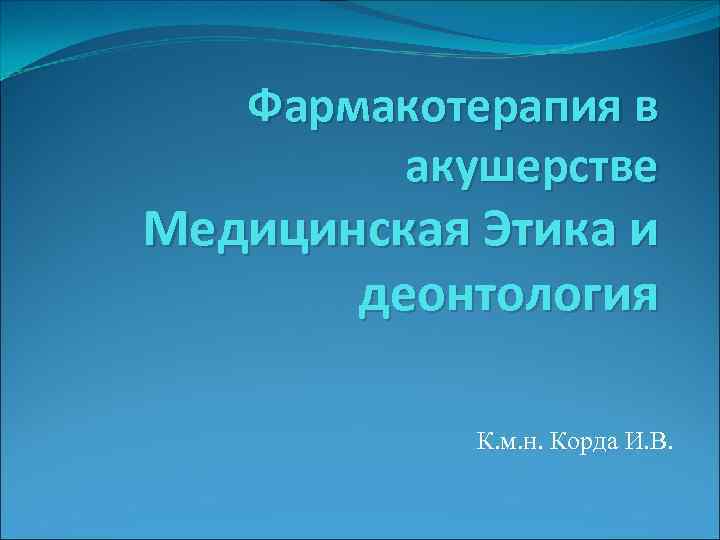 Фармакотерапия в акушерстве
Медицинская Этика и деонтология

К.м.н. Корда И.В.